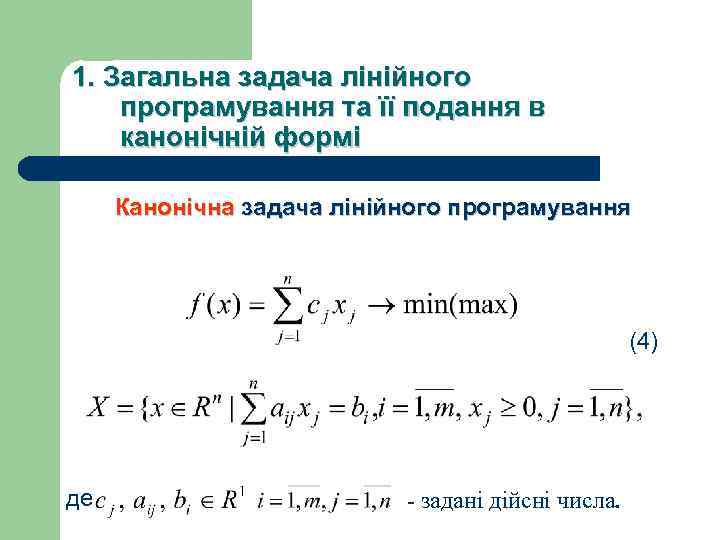 1. Загальна задача лінійного програмування та її подання в канонічній формі

Канонічна задача лінійного програмування

$f(x) = \sum_{j=1}^{n} c_j x_j \to \min(\max)$

(4)

$X = \{x \in R^n \mid \sum_{j=1}^{n} a_{ij} x_j = b_i, i = \overline{1,m}, x_j \geq 0, j = \overline{1,n}\},$

де $c_j, a_{ij}, b_i \in R^1$ $i = \overline{1,m}, j = \overline{1,n}$ - задані дійсні числа.